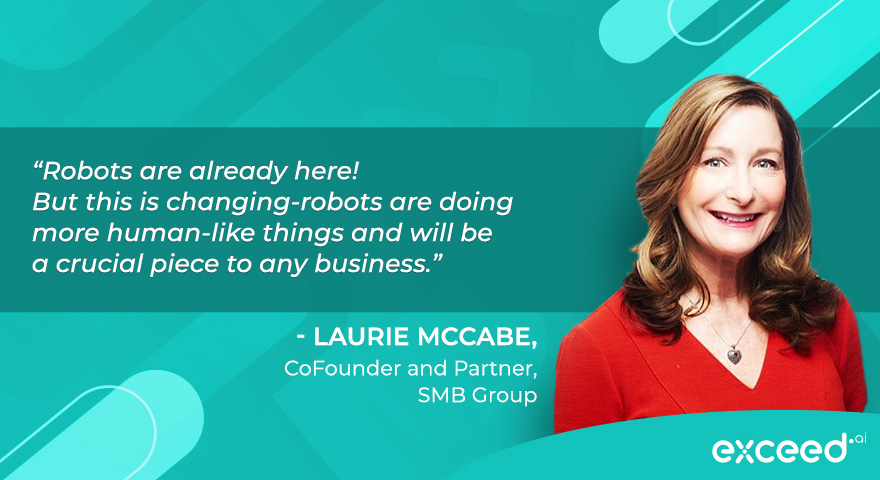 “Robots are already here! But this is changing-robots are doing more human-like things and will be a crucial piece to any business.”

- LAURIE MCCABE,
CoFounder and Partner,
SMB Group

exceed.ai